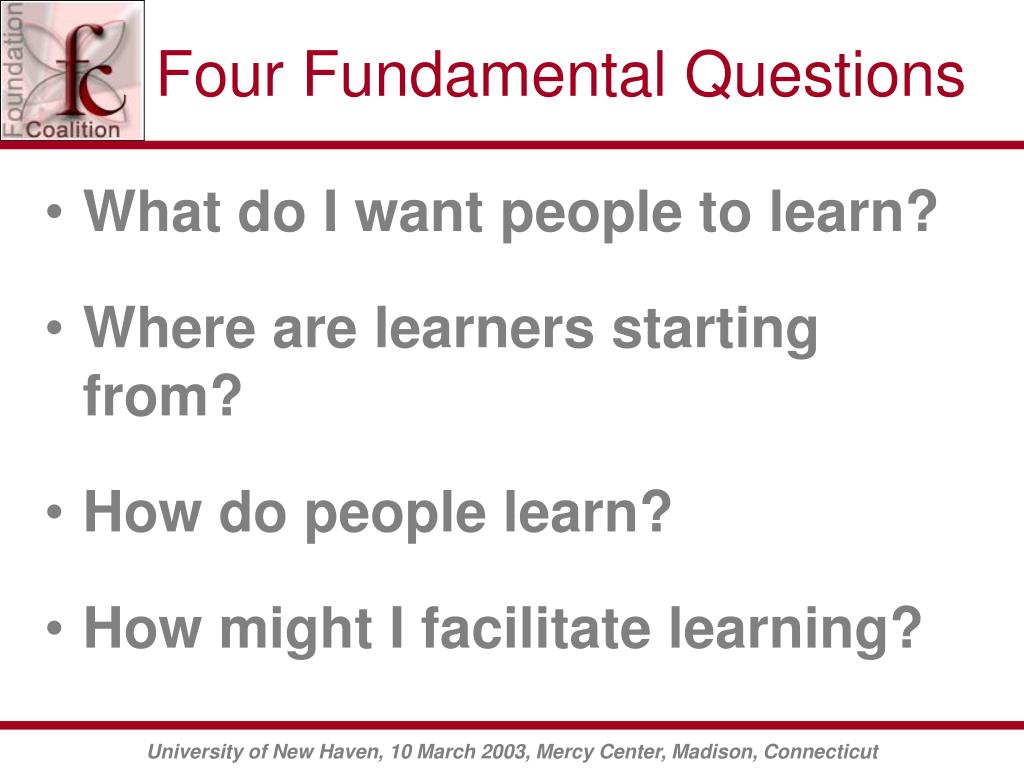 Foundation
fc
Coalition

Four Fundamental Questions

• What do I want people to learn?

• Where are learners starting from?

• How do people learn?

• How might I facilitate learning?

University of New Haven, 10 March 2003, Mercy Center, Madison, Connecticut